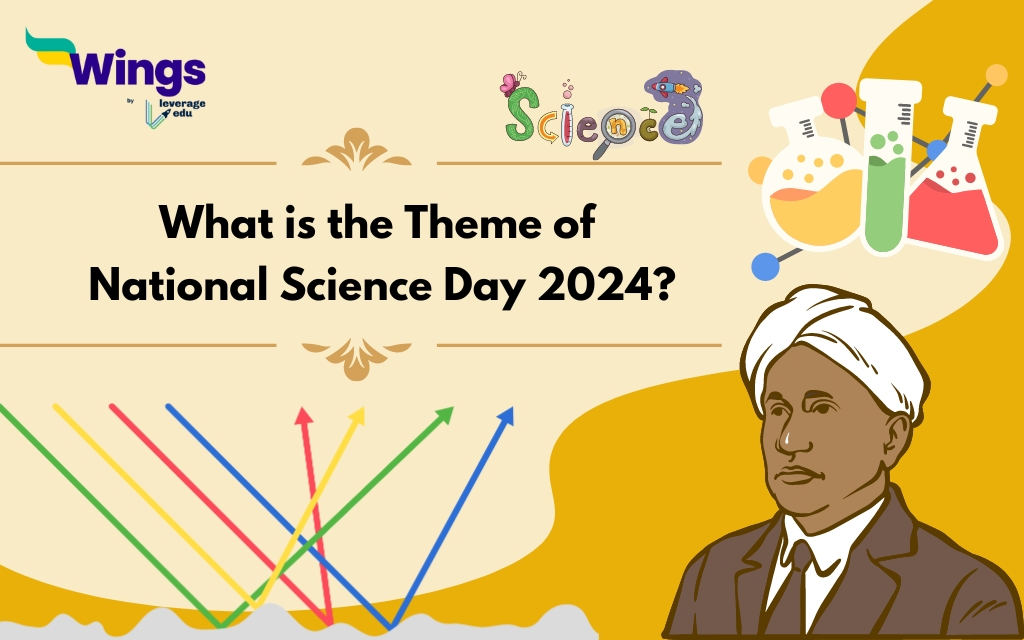 Wings
by leverage edu

Science

What is the Theme of National Science Day 2024?